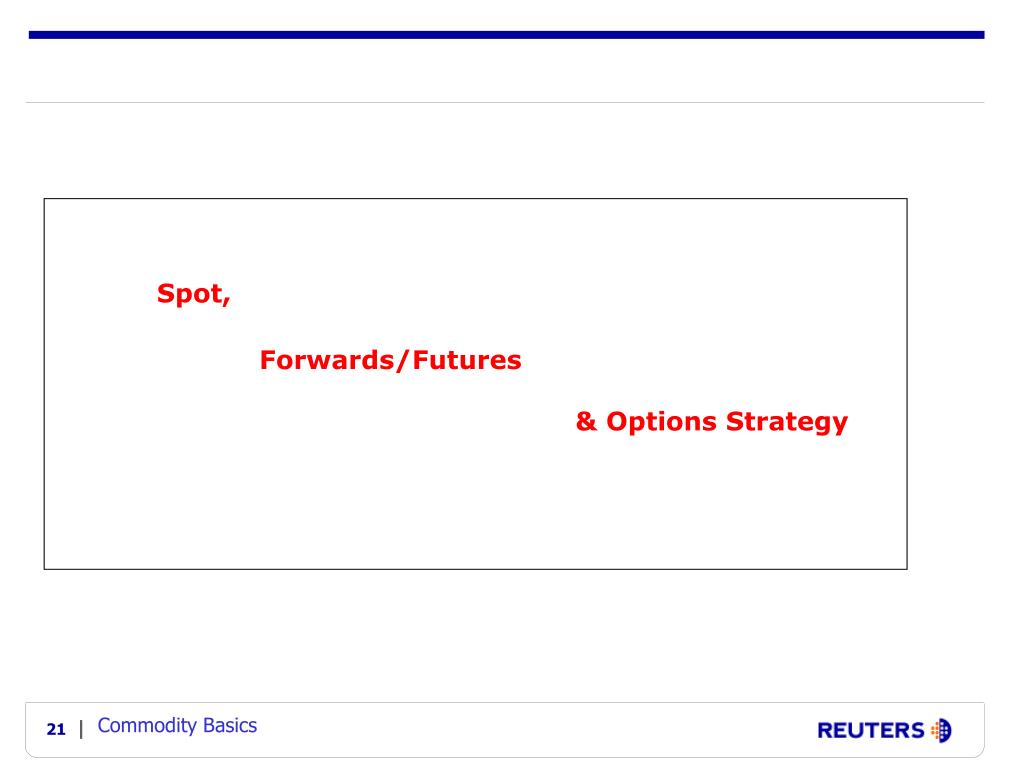 Spot,

Forwards/Futures

& Options Strategy

21 | Commodity Basics

REUTERS